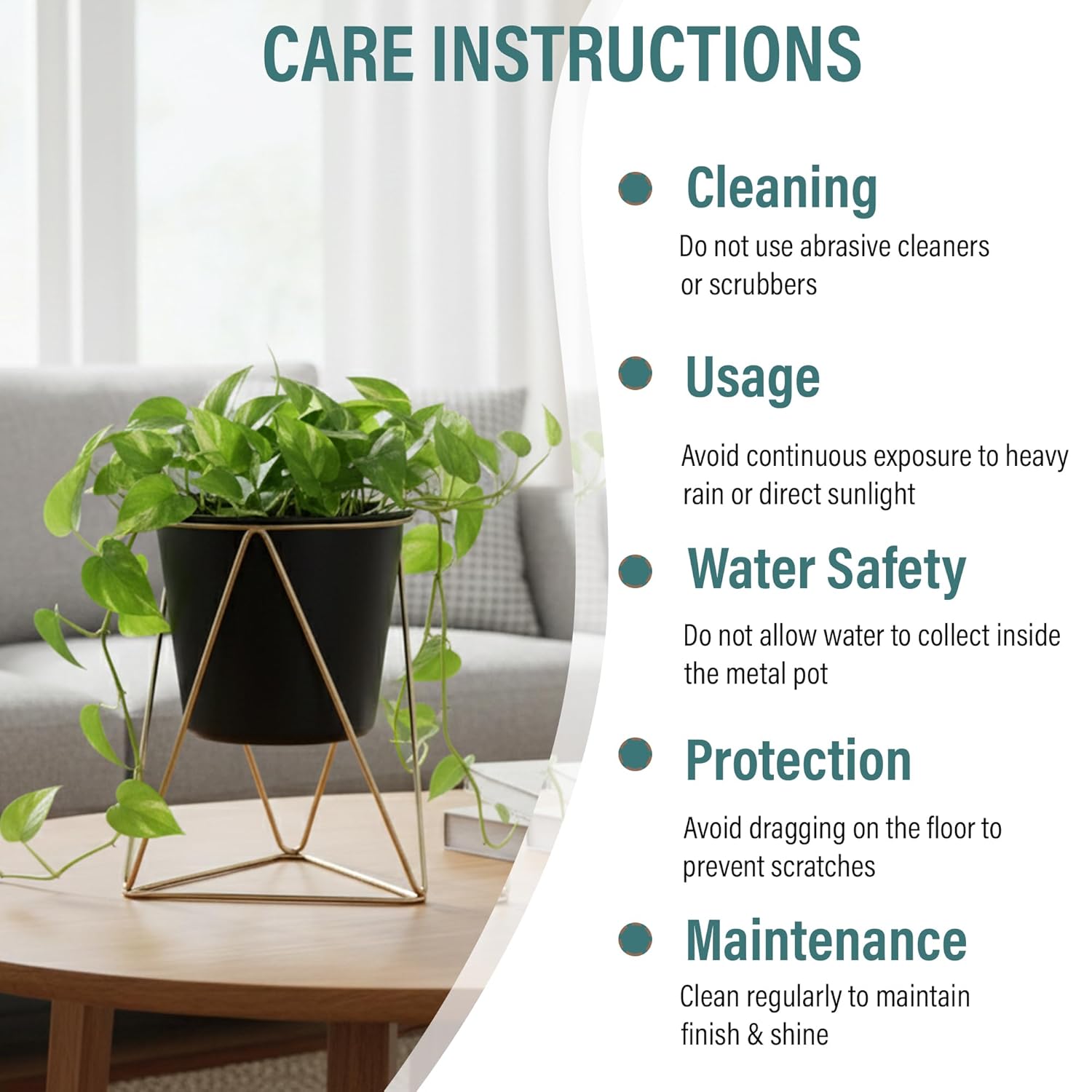 CARE INSTRUCTIONS

Cleaning

Do not use abrasive cleaners or scrubbers

Usage

Avoid continuous exposure to heavy rain or direct sunlight

Water Safety

Do not allow water to collect inside the metal pot

Protection

Avoid dragging on the floor to prevent scratches

Maintenance

Clean regularly to maintain finish & shine